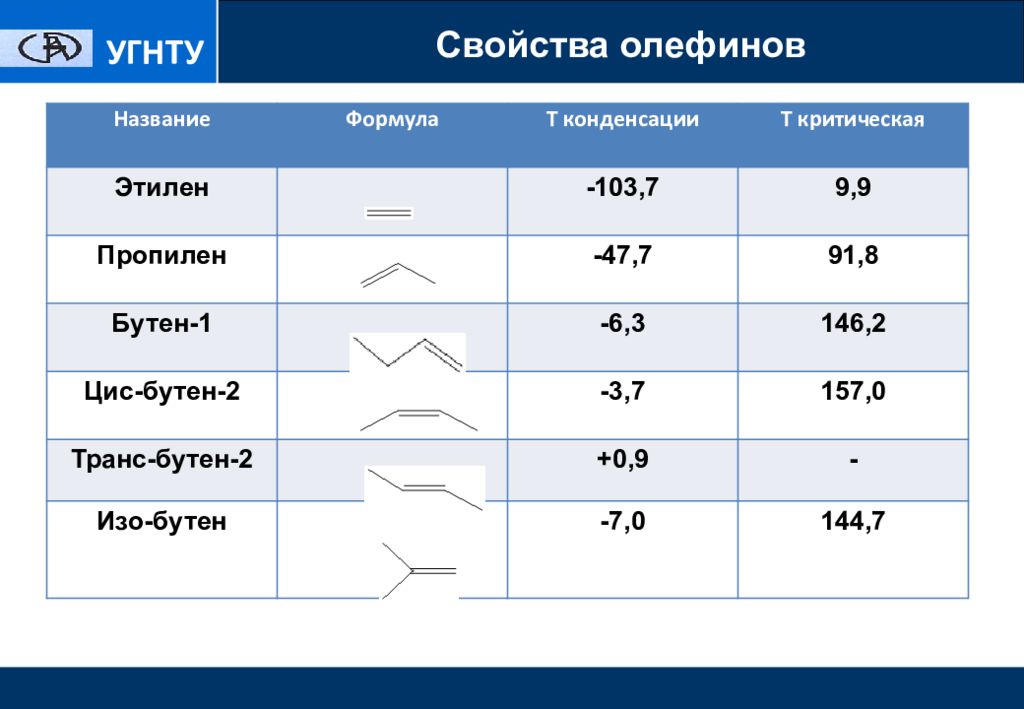 УГНТУ

Свойства олефинов

| Название | Формула | Т конденсации | Т критическая |
|---|---|---|---|
| Этилен | | -103,7 | 9,9 |
| Пропилен | | -47,7 | 91,8 |
| Бутен-1 | | -6,3 | 146,2 |
| Цис-бутен-2 | | -3,7 | 157,0 |
| Транс-бутен-2 | | +0,9 | - |
| Изо-бутен | | -7,0 | 144,7 |